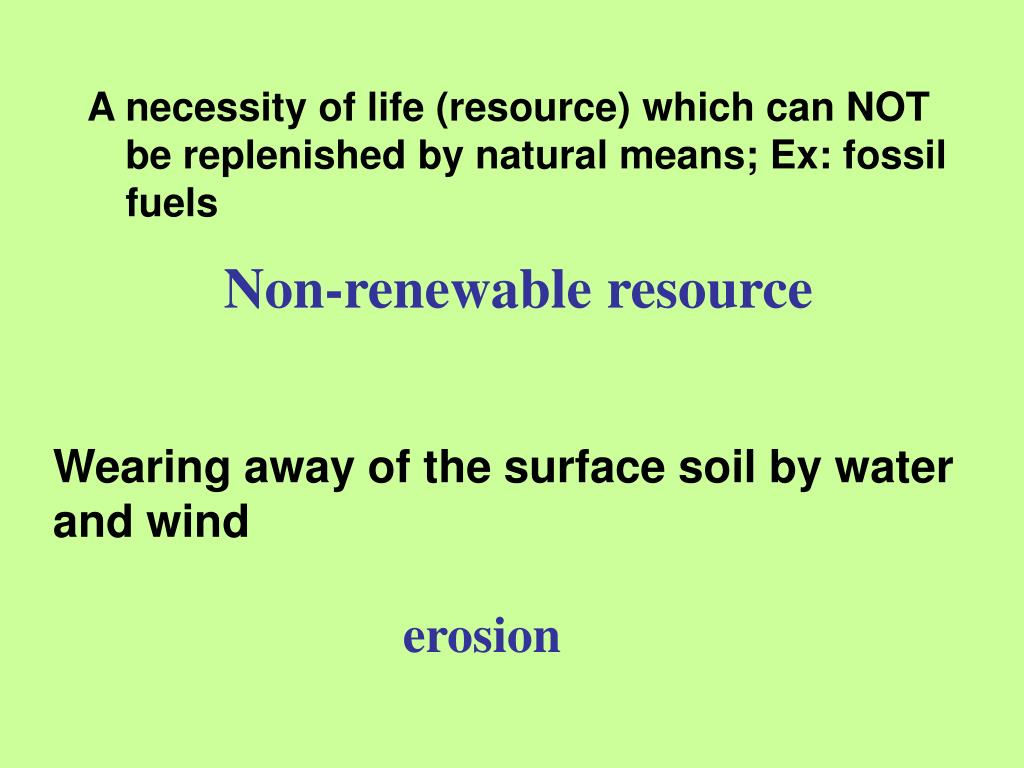 A necessity of life (resource) which can NOT be replenished by natural means; Ex: fossil fuels

Non-renewable resource

Wearing away of the surface soil by water and wind

erosion